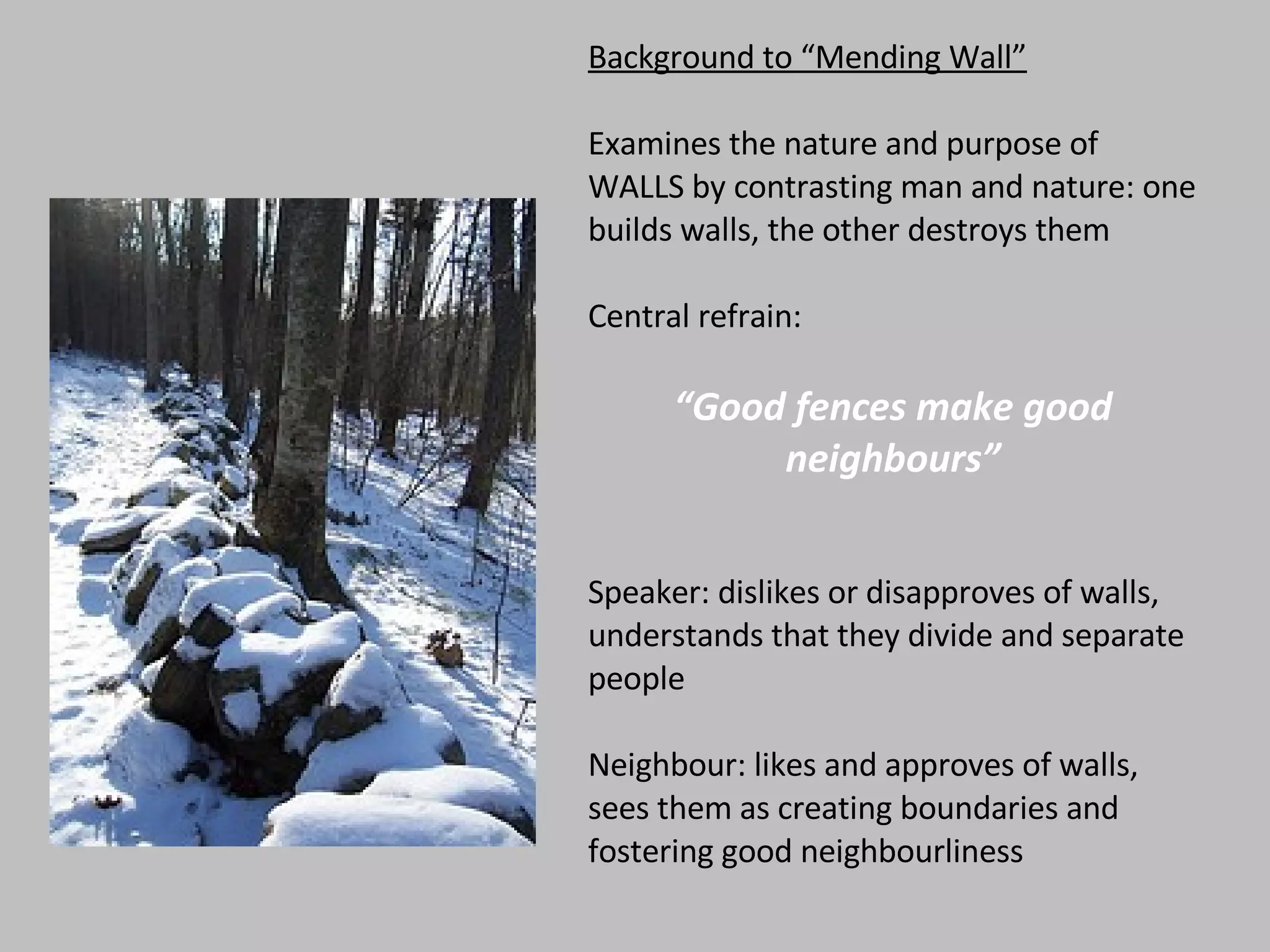 Background to “Mending Wall”

Examines the nature and purpose of WALLS by contrasting man and nature: one builds walls, the other destroys them

Central refrain:

“Good fences make good neighbours”

Speaker: dislikes or disapproves of walls, understands that they divide and separate people

Neighbour: likes and approves of walls, sees them as creating boundaries and fostering good neighbourliness